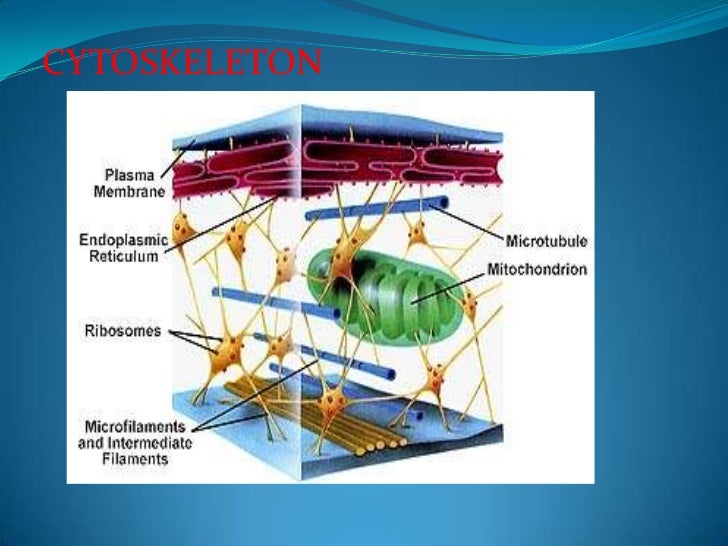 CYTOSKELETON

Plasma Membrane

Endoplasmic Reticulum

Ribosomes

Microfilaments and Intermediate Filaments

Microtubule

Mitochondrion